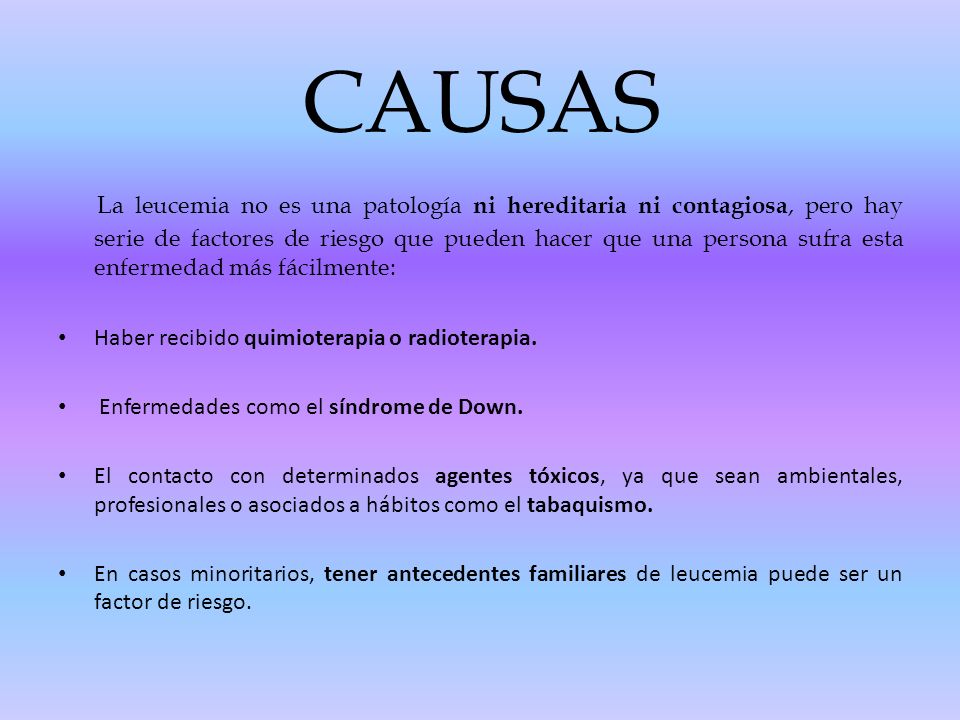 CAUSAS

La leucemia no es una patología ni hereditaria ni contagiosa, pero hay serie de factores de riesgo que pueden hacer que una persona sufra esta enfermedad más fácilmente:

• Haber recibido quimioterapia o radioterapia.

• Enfermedades como el síndrome de Down.

• El contacto con determinados agentes tóxicos, ya que sean ambientales, profesionales o asociados a hábitos como el tabaquismo.

• En casos minoritarios, tener antecedentes familiares de leucemia puede ser un factor de riesgo.